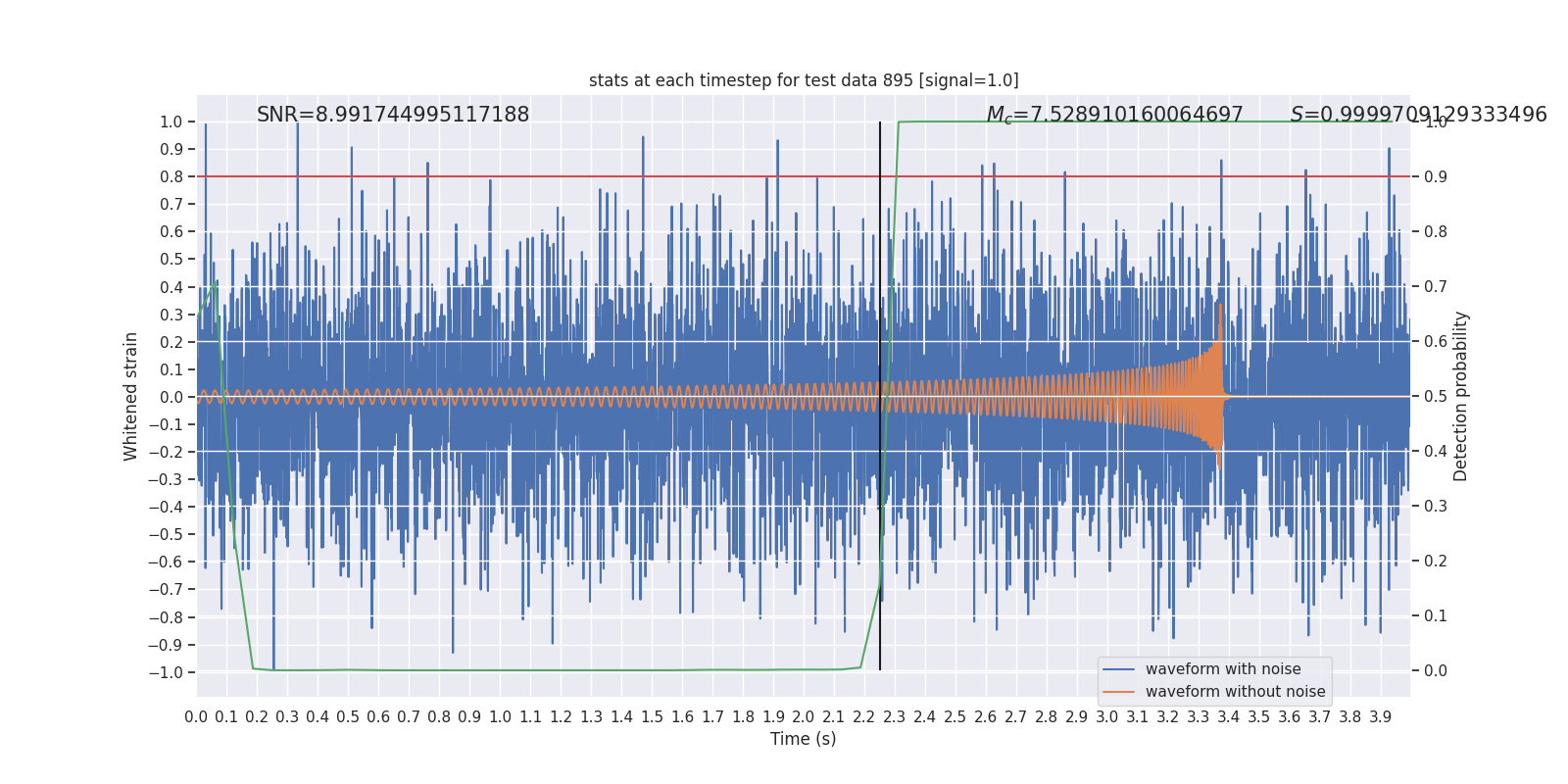 stats at each timestep for test data 895 [signal=1.0]

SNR=8.991744995117188

$M_c$=7.528910160064697

$S$=0.9999709129333496

Whitened strain

1.0
0.9
0.8
0.7
0.6
0.5
0.4
0.3
0.2
0.1
0.0
−0.1
−0.2
−0.3
−0.4
−0.5
−0.6
−0.7
−0.8
−0.9
−1.0

Detection probability

1.0
0.9
0.8
0.7
0.6
0.5
0.4
0.3
0.2
0.1
0.0

waveform with noise
waveform without noise

0.0 0.1 0.2 0.3 0.4 0.5 0.6 0.7 0.8 0.9 1.0 1.1 1.2 1.3 1.4 1.5 1.6 1.7 1.8 1.9 2.0 2.1 2.2 2.3 2.4 2.5 2.6 2.7 2.8 2.9 3.0 3.1 3.2 3.3 3.4 3.5 3.6 3.7 3.8 3.9

Time (s)